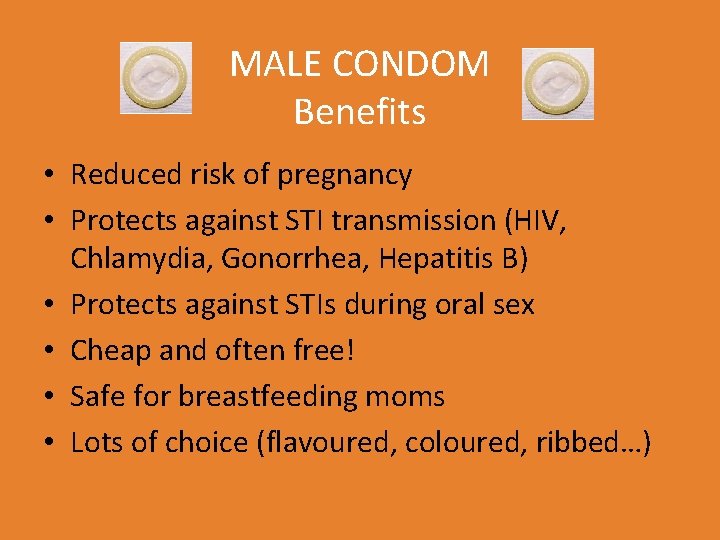 MALE CONDOM
Benefits

• Reduced risk of pregnancy
• Protects against STI transmission (HIV, Chlamydia, Gonorrhea, Hepatitis B)
• Protects against STIs during oral sex
• Cheap and often free!
• Safe for breastfeeding moms
• Lots of choice (flavoured, coloured, ribbed…)